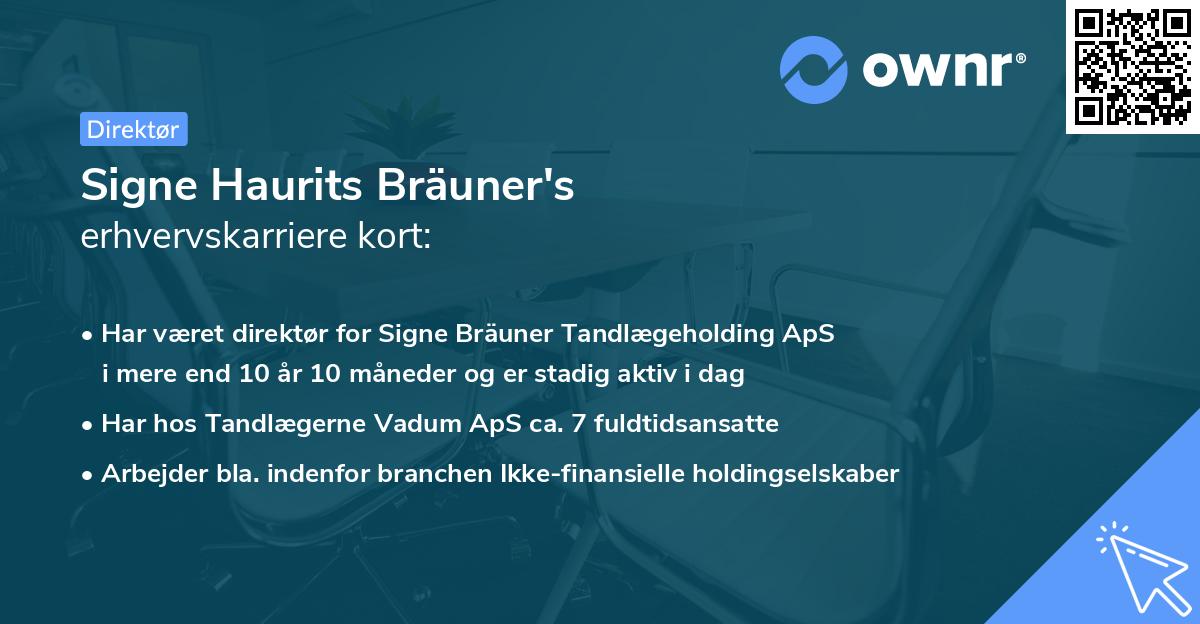 ownr®

Direktør

Signe Haurits Bräuner's
erhvervskarriere kort:

• Har været direktør for Signe Bräuner Tandlægeholding ApS i mere end 10 år 10 måneder og er stadig aktiv i dag

• Har hos Tandlægerne Vadum ApS ca. 7 fuldtidsansatte

• Arbejder bla. indenfor branchen Ikke-finansielle holdingselskaber